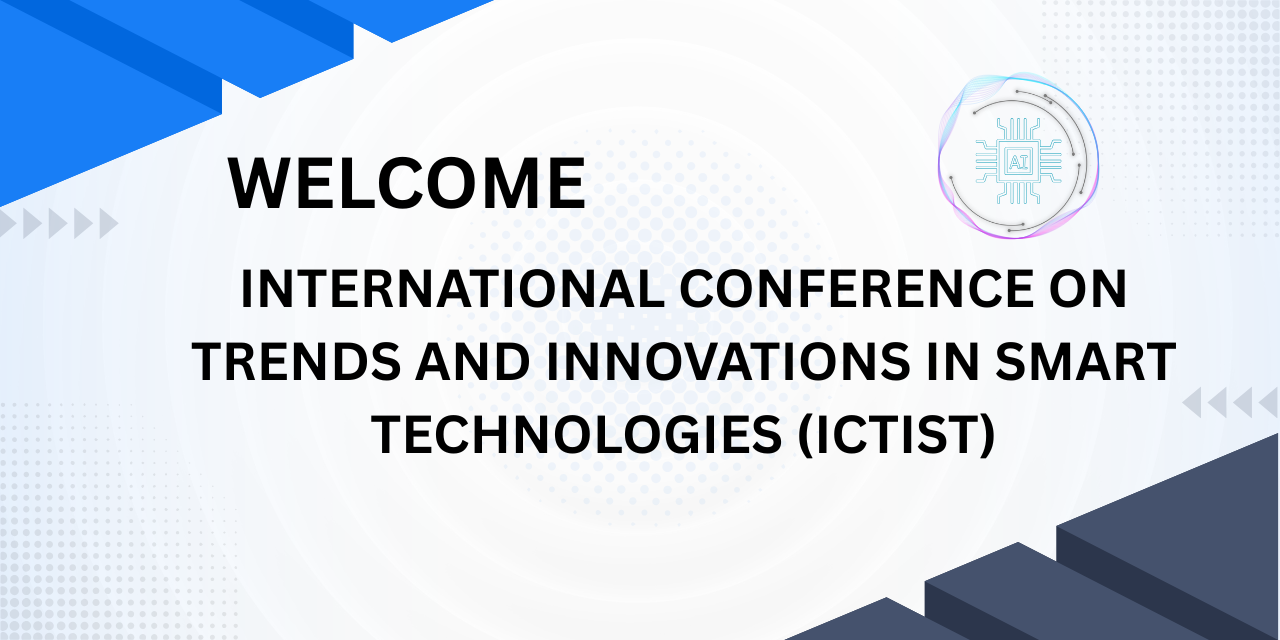 WELCOME

AI

INTERNATIONAL CONFERENCE ON TRENDS AND INNOVATIONS IN SMART TECHNOLOGIES (ICTIST)